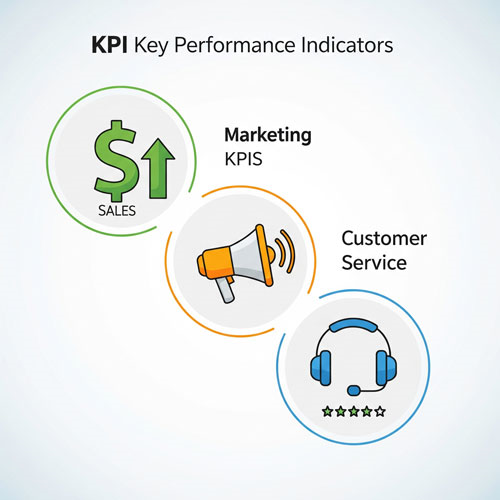 KPI Key Performance Indicators

$

SALES

Marketing
KPIS

Customer
Service